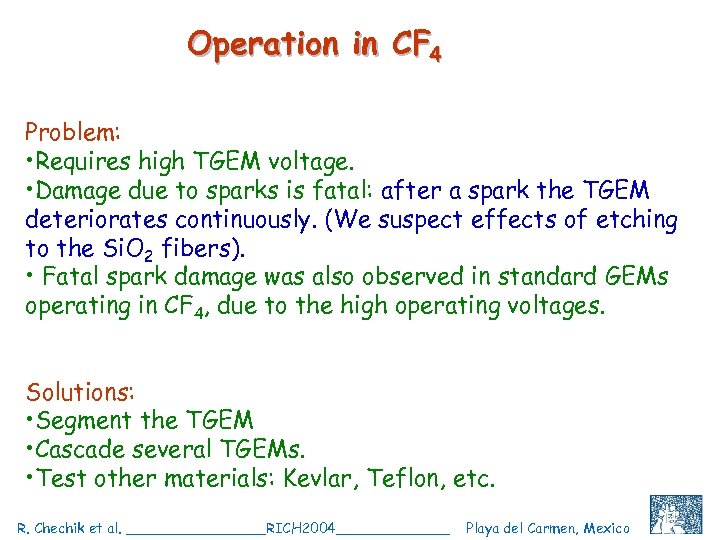 Operation in $CF_4$

Problem:
•Requires high TGEM voltage.
•Damage due to sparks is fatal: after a spark the TGEM deteriorates continuously. (We suspect effects of etching to the $SiO_2$ fibers).
• Fatal spark damage was also observed in standard GEMs operating in $CF_4$, due to the high operating voltages.

Solutions:
•Segment the TGEM
•Cascade several TGEMs.
•Test other materials: Kevlar, Teflon, etc.

R. Chechik et al. ________________RICH2004_____________ Playa del Carmen, Mexico